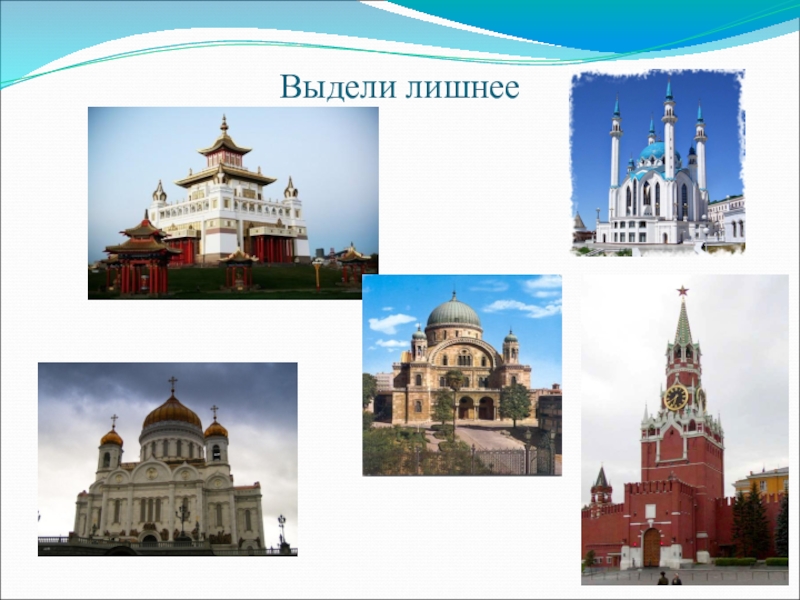 Выдели лишнее